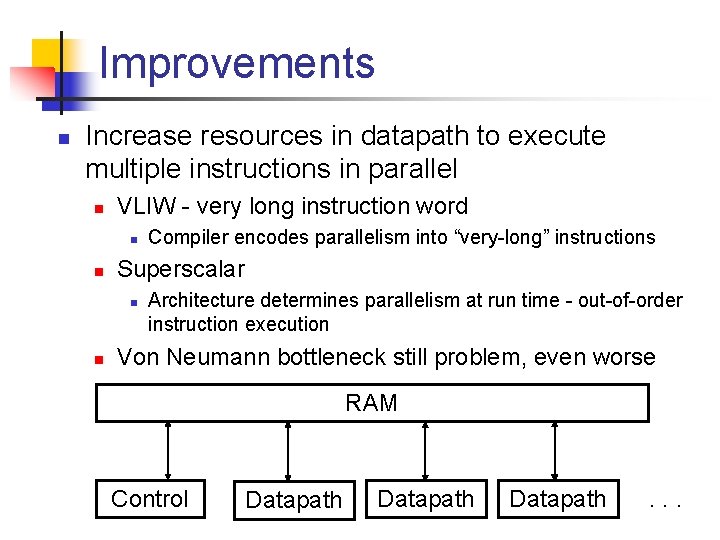 Improvements

Increase resources in datapath to execute multiple instructions in parallel

VLIW - very long instruction word

Compiler encodes parallelism into “very-long” instructions

Superscalar

Architecture determines parallelism at run time - out-of-order instruction execution

Von Neumann bottleneck still problem, even worse

RAM

Control

Datapath

Datapath

Datapath

. . .